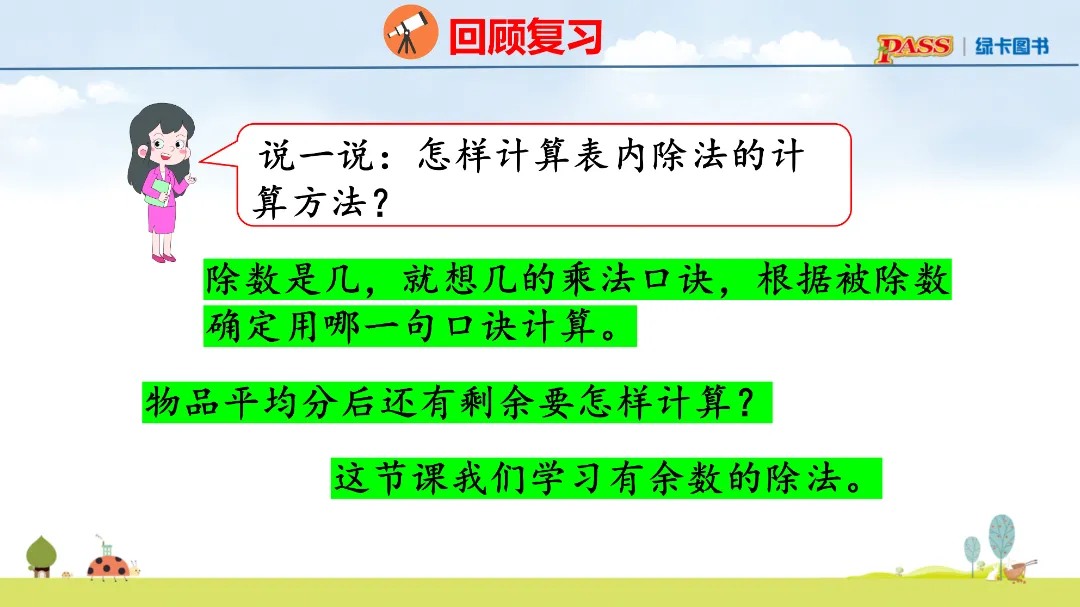 回顾复习

PASS | 绿卡图书

说一说：怎样计算表内除法的计算方法？

除数是几，就想几的乘法口诀，根据被除数确定用哪一句口诀计算。

物品平均分后还有剩余要怎样计算？

这节课我们学习有余数的除法。